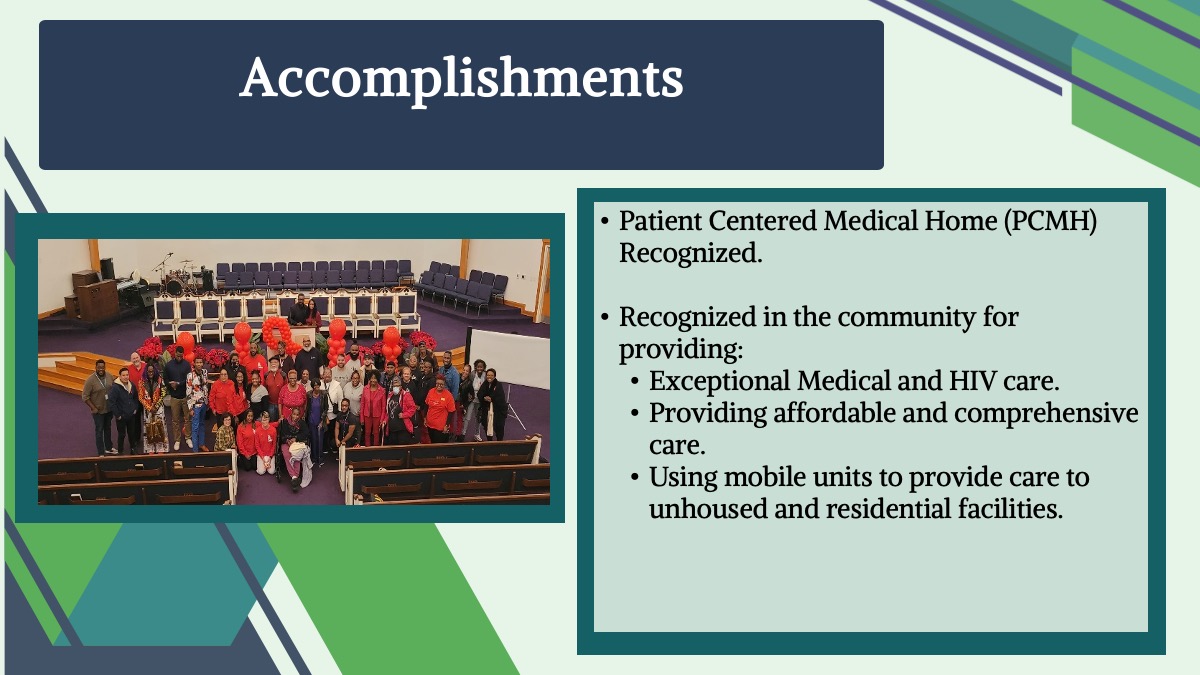 Accomplishments

• Patient Centered Medical Home (PCMH) Recognized.

• Recognized in the community for providing:
  • Exceptional Medical and HIV care.
  • Providing affordable and comprehensive care.
  • Using mobile units to provide care to unhoused and residential facilities.